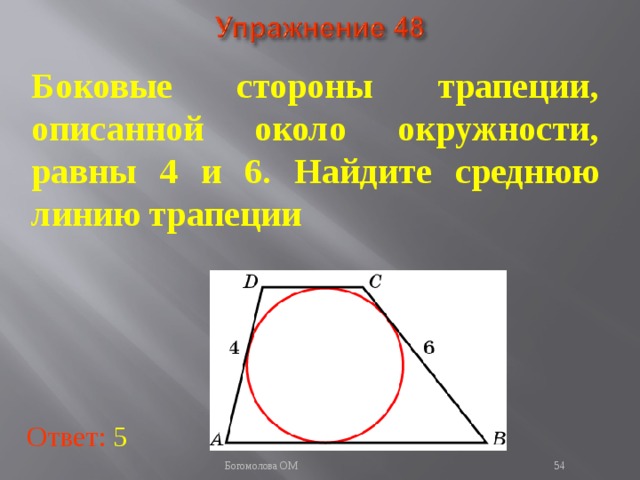 Упражнение 48

Боковые стороны трапеции, описанной около окружности, равны 4 и 6. Найдите среднюю линию трапеции

D
C
4
6
A
B

Ответ: 5

Богомолова ОМ

54